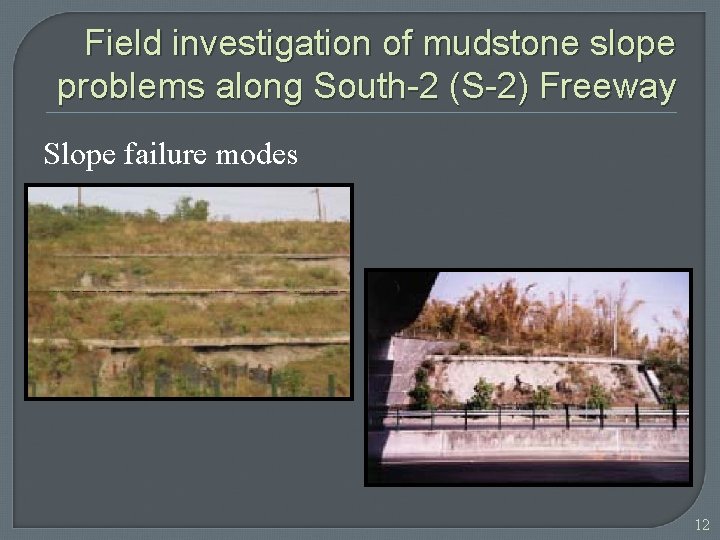 Field investigation of mudstone slope problems along South-2 (S-2) Freeway

Slope failure modes

12